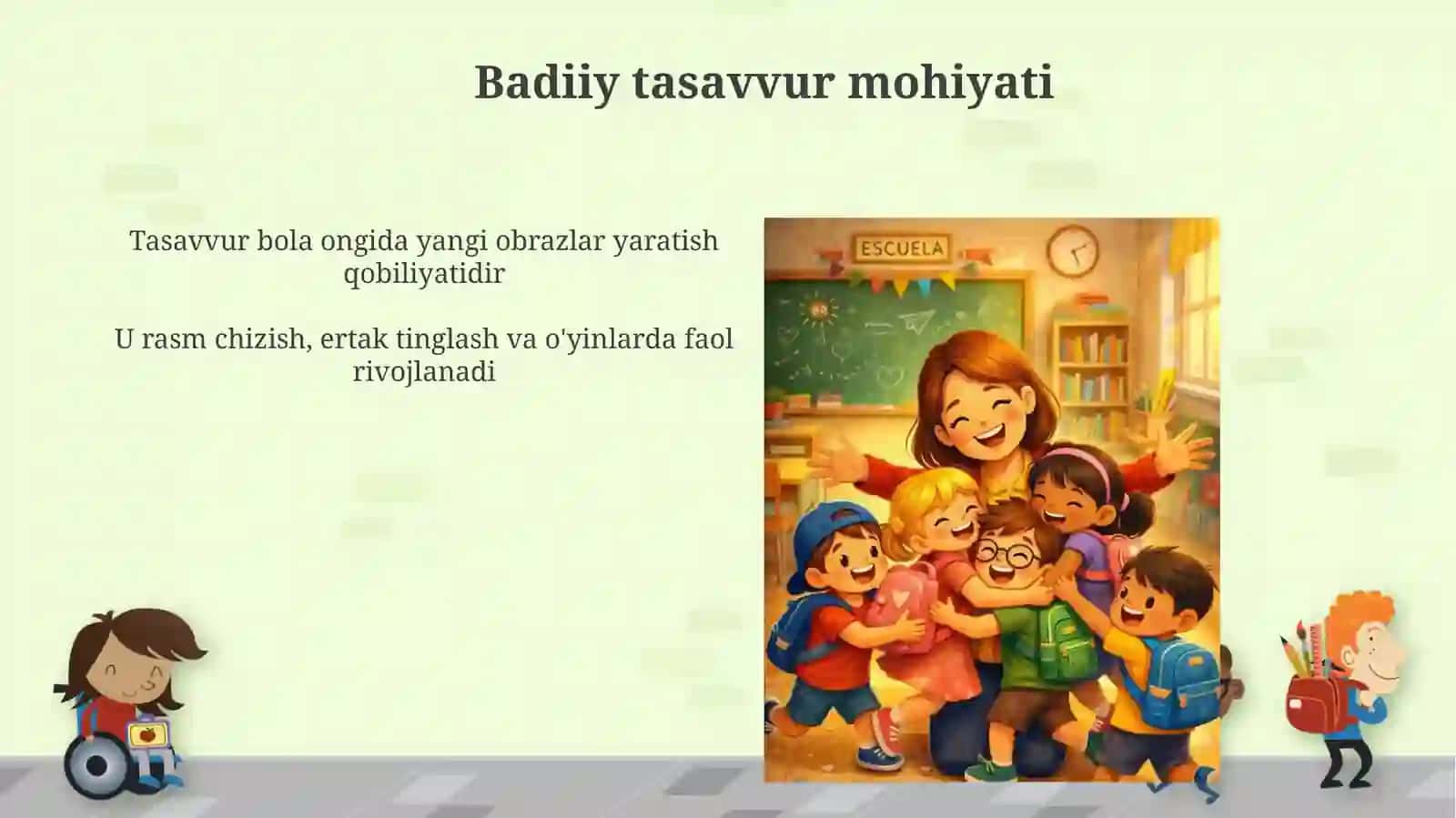 Badiiy tasavvur mohiyati

Tasavvur bola ongida yangi obrazlar yaratish qobiliyatidir

U rasm chizish, ertak tinglash va o'yinlarda faol rivojlanadi

ESCUELA